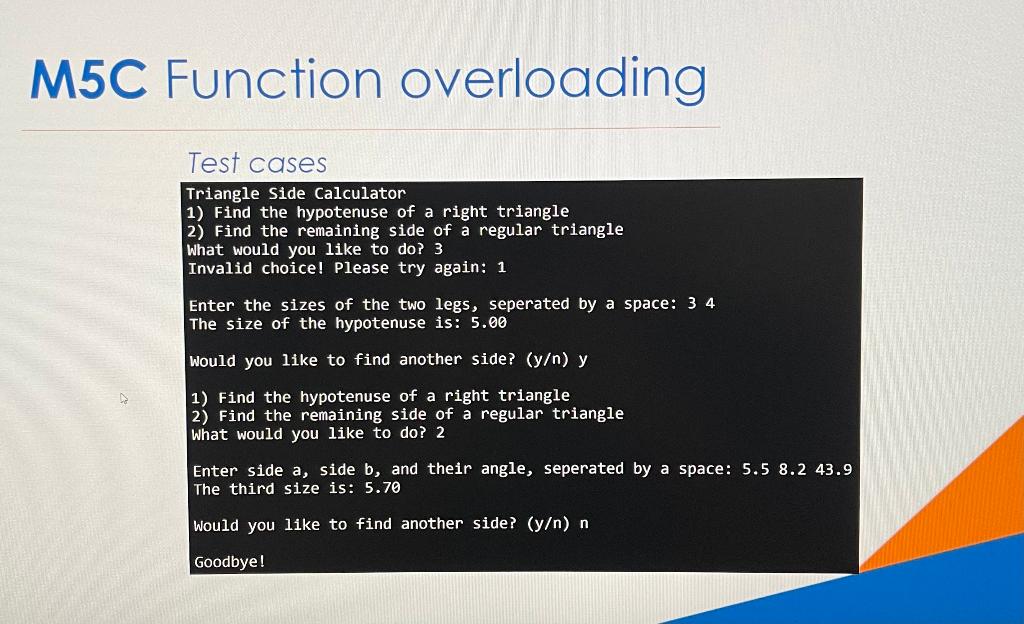 M5C Function overloading

Test cases

Triangle Side Calculator
1) Find the hypotenuse of a right triangle
2) Find the remaining side of a regular triangle
What would you like to do? 3
Invalid choice! Please try again: 1

Enter the sizes of the two legs, seperated by a space: 3 4
The size of the hypotenuse is: 5.00

Would you like to find another side? (y/n) y

1) Find the hypotenuse of a right triangle
2) Find the remaining side of a regular triangle
What would you like to do? 2

Enter side a, side b, and their angle, seperated by a space: 5.5 8.2 43.9
The third size is: 5.70

Would you like to find another side? (y/n) n

Goodbye!